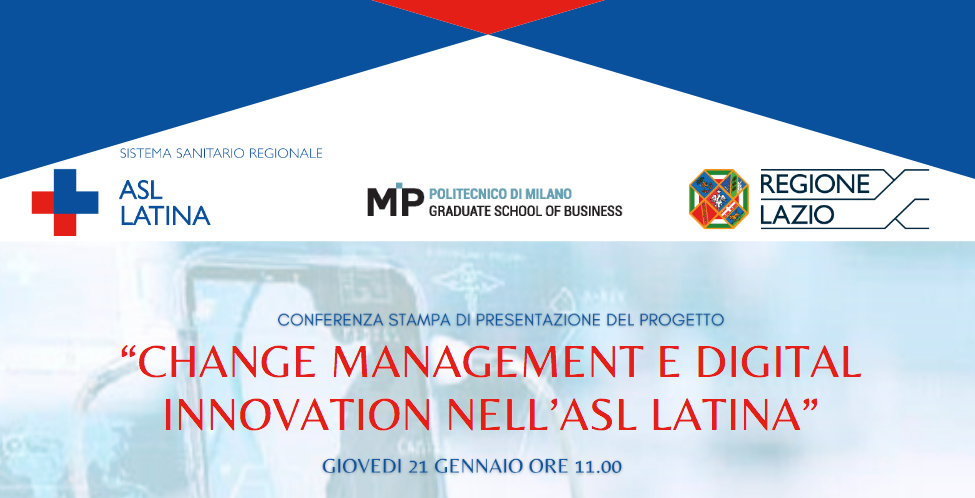 SISTEMA SANITARIO REGIONALE
ASL LATINA

MIP POLITECNICO DI MILANO
GRADUATE SCHOOL OF BUSINESS

REGIONE LAZIO

CONFERENZA STAMPA DI PRESENTAZIONE DEL PROGETTO

"CHANGE MANAGEMENT E DIGITAL INNOVATION NELL'ASL LATINA"

GIOVEDI 21 GENNAIO ORE 11.00